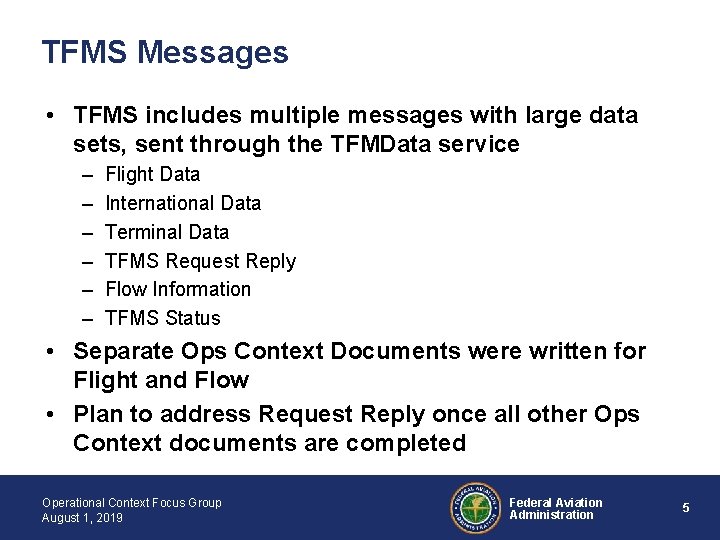 TFMS Messages

• TFMS includes multiple messages with large data sets, sent through the TFMData service
– Flight Data
– International Data
– Terminal Data
– TFMS Request Reply
– Flow Information
– TFMS Status

• Separate Ops Context Documents were written for Flight and Flow

• Plan to address Request Reply once all other Ops Context documents are completed

Operational Context Focus Group
August 1, 2019

FEDERAL AVIATION ADMINISTRATION

Federal Aviation Administration

5